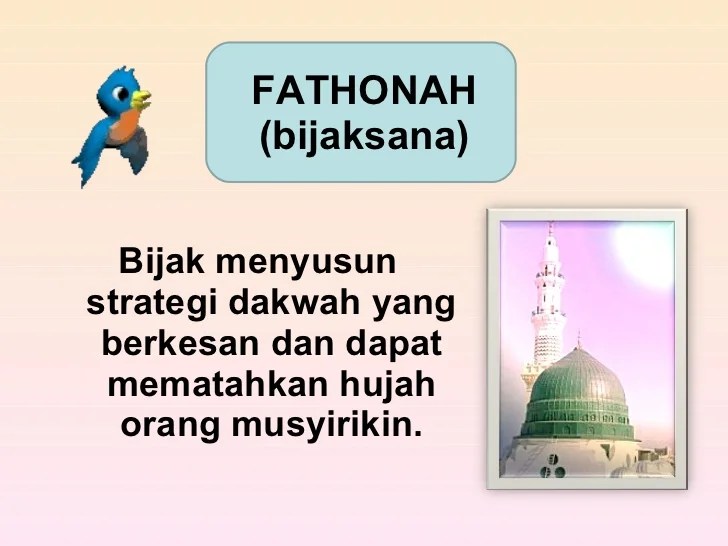 FATHONAH
(bijaksana)

Bijak menyusun strategi dakwah yang berkesan dan dapat mematahkan hujah orang musyirikin.